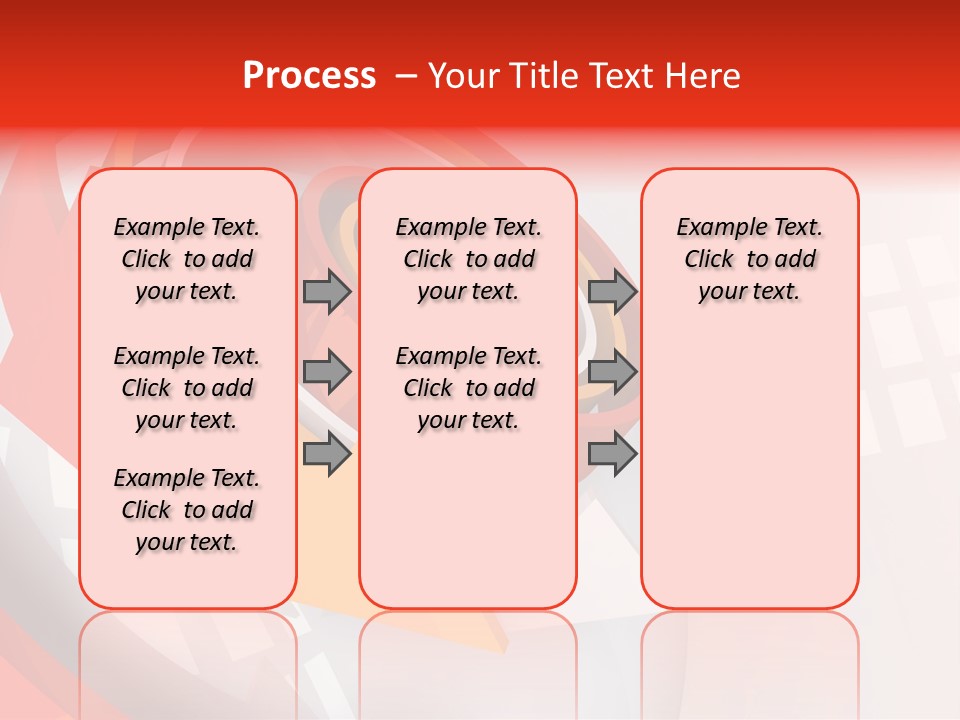 Process – Your Title Text Here

Example Text. Click to add your text.

Example Text. Click to add your text.

Example Text. Click to add your text.

Example Text. Click to add your text.

Example Text. Click to add your text.

Example Text. Click to add your text.